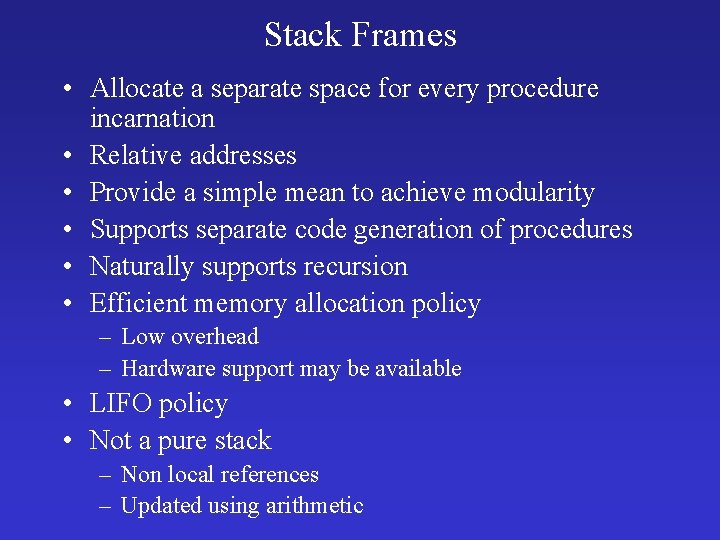 Stack Frames

• Allocate a separate space for every procedure incarnation
• Relative addresses
• Provide a simple mean to achieve modularity
• Supports separate code generation of procedures
• Naturally supports recursion
• Efficient memory allocation policy
– Low overhead
– Hardware support may be available
• LIFO policy
• Not a pure stack
– Non local references
– Updated using arithmetic